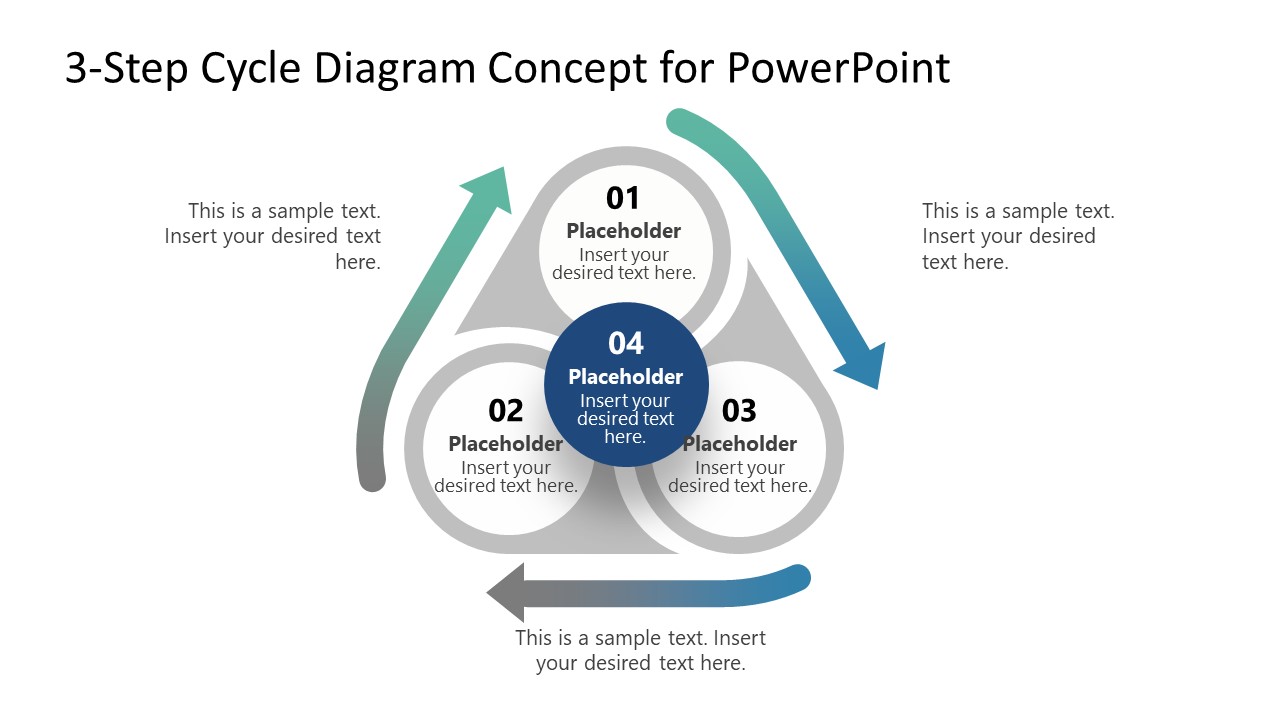 3-Step Cycle Diagram Concept for PowerPoint

This is a sample text. Insert your desired text here.

01
Placeholder
Insert your desired text here.

This is a sample text. Insert your desired text here.

04
Placeholder
Insert your desired text here.

02
Placeholder
Insert your desired text here.

03
Placeholder
Insert your desired text here.

This is a sample text. Insert your desired text here.